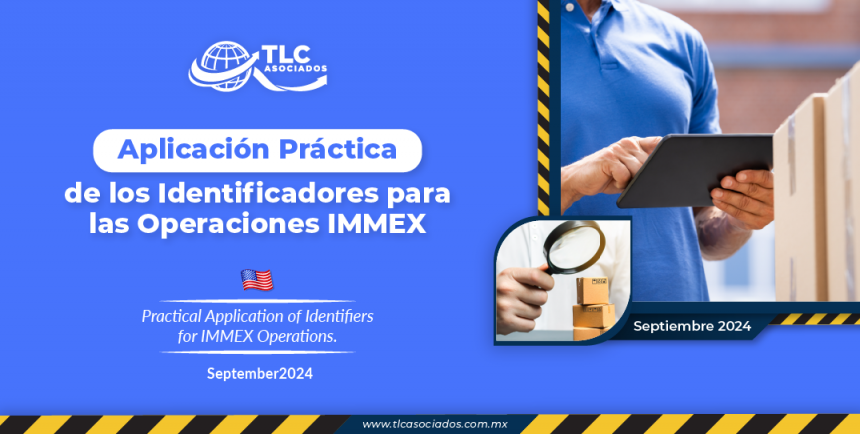 TLC
ASOCIADOS

Aplicación Práctica
de los Identificadores para las Operaciones IMMEX

Practical Application of Identifiers for IMMEX Operations.

September2024

Septiembre 2024

www.tlcasociados.com.mx